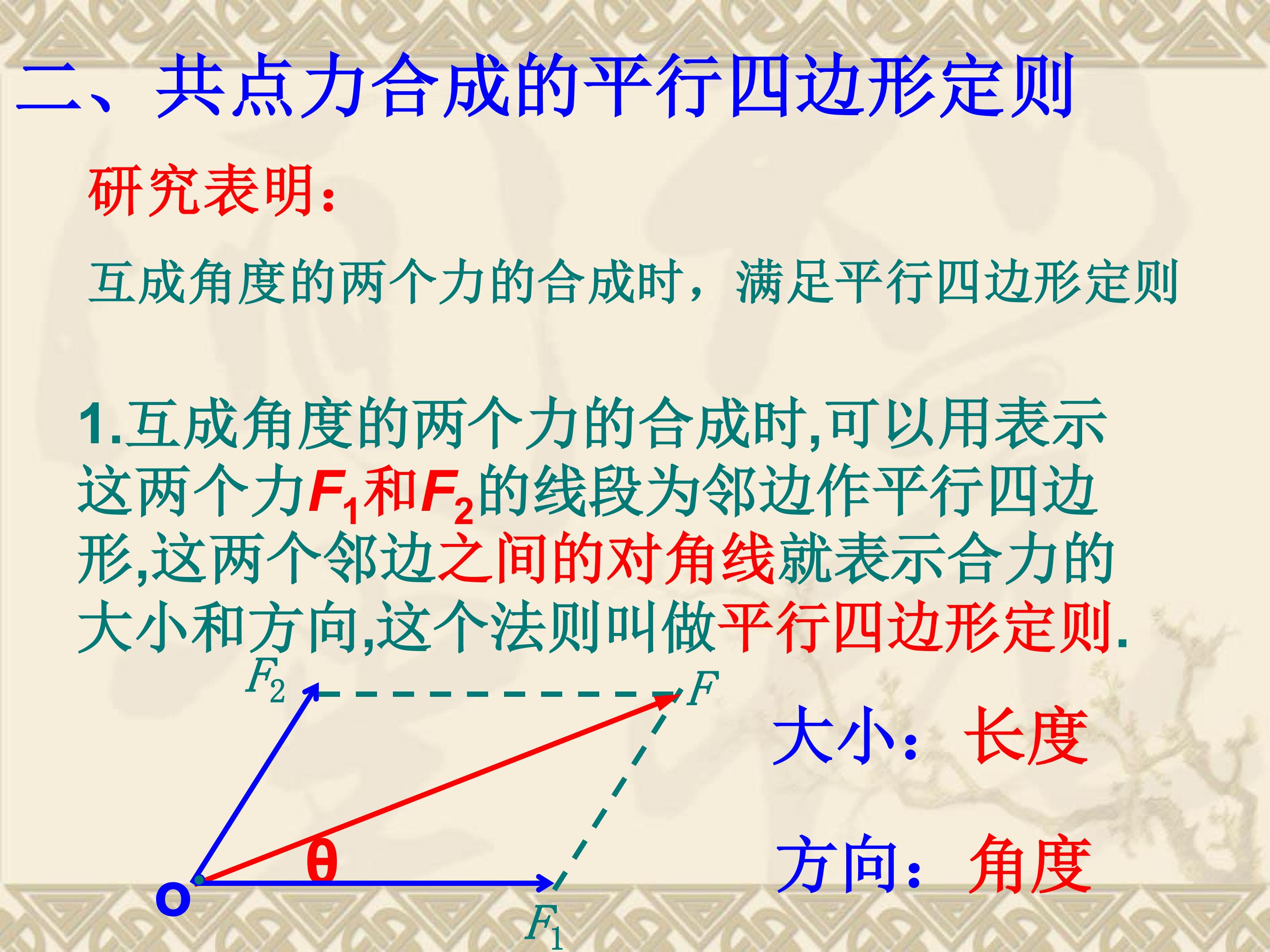 二、共点力合成的平行四边形定则

研究表明：

互成角度的两个力的合成时，满足平行四边形定则

1.互成角度的两个力的合成时,可以用表示这两个力$F_1$和$F_2$的线段为邻边作平行四边形,这两个邻边之间的对角线就表示合力的大小和方向,这个法则叫做平行四边形定则.

$F_2$
$F$
θ
O
$F_1$

大小：长度

方向：角度